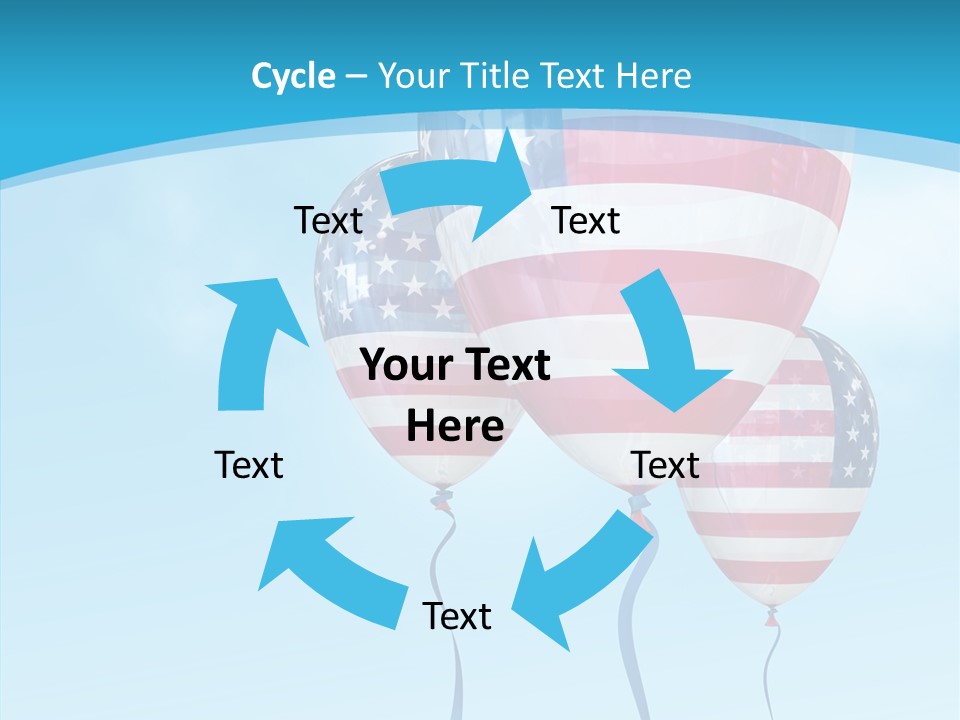 Cycle – Your Title Text Here

Text

Text

Your Text Here

Text

Text

Text